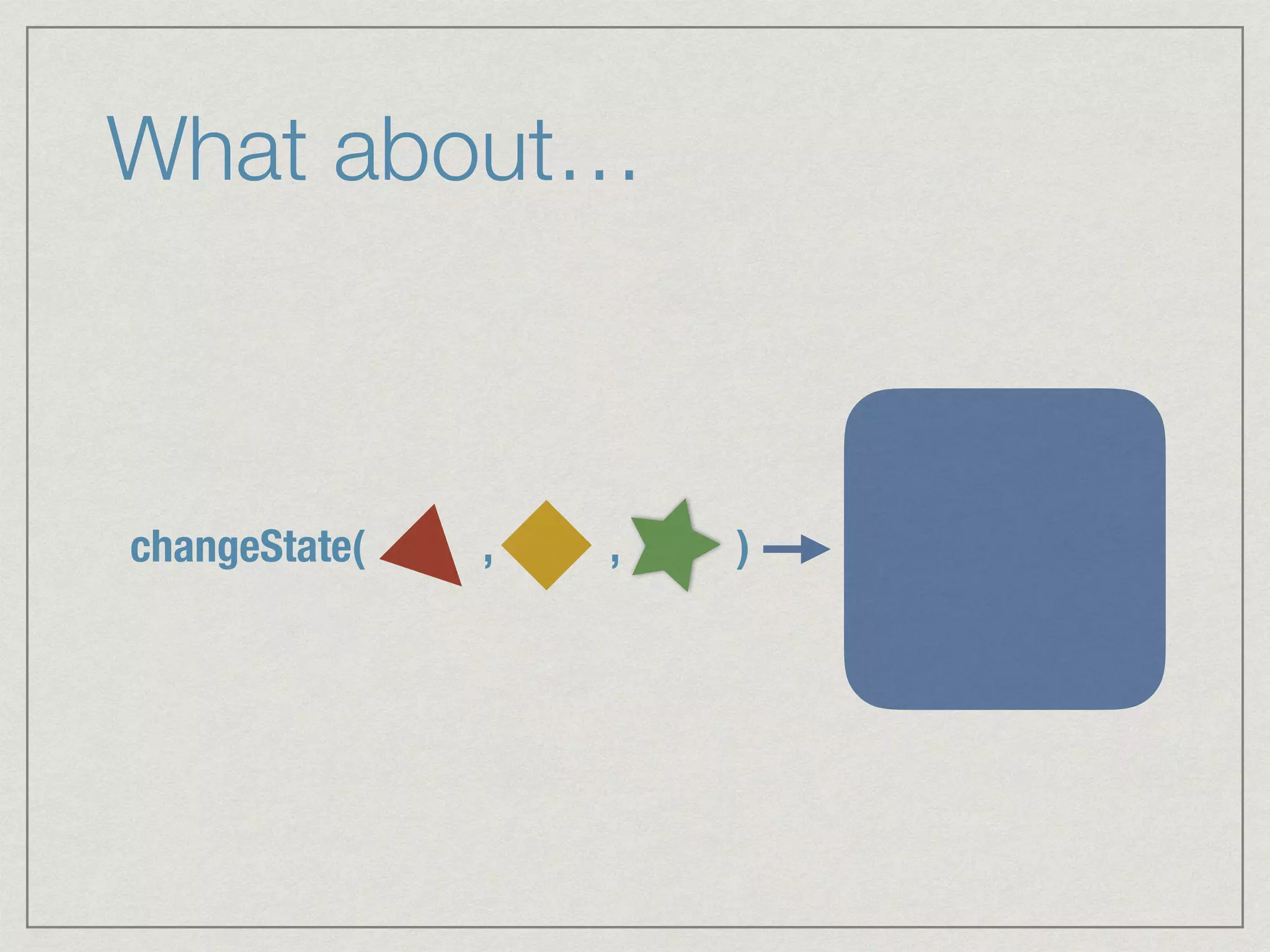 What about…

changeState( , , )